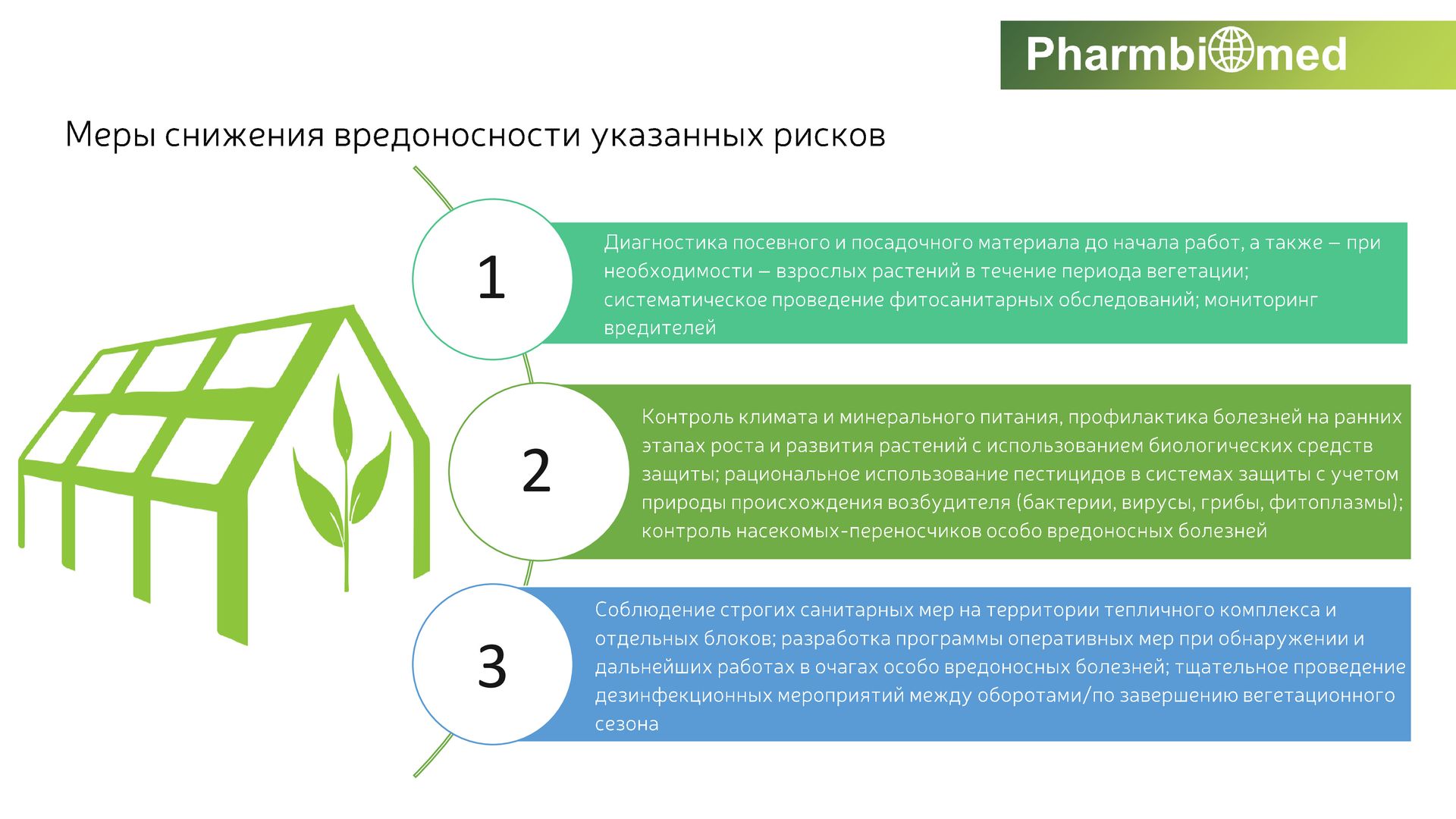 Pharmbiomed

Меры снижения вредоносности указанных рисков

1

Диагностика посевного и посадочного материала до начала работ, а также – при необходимости – взрослых растений в течение периода вегетации; систематическое проведение фитосанитарных обследований; мониторинг вредителей

2

Контроль климата и минерального питания, профилактика болезней на ранних этапах роста и развития растений с использованием биологических средств защиты; рациональное использование пестицидов в системах защиты с учетом природы происхождения возбудителя (бактерии, вирусы, грибы, фитоплазмы); контроль насекомых-переносчиков особо вредоносных болезней

3

Соблюдение строгих санитарных мер на территории тепличного комплекса и отдельных блоков; разработка программы оперативных мер при обнаружении и дальнейших работах в очагах особо вредоносных болезней; тщательное проведение дезинфекционных мероприятий между оборотами/по завершению вегетационного сезона